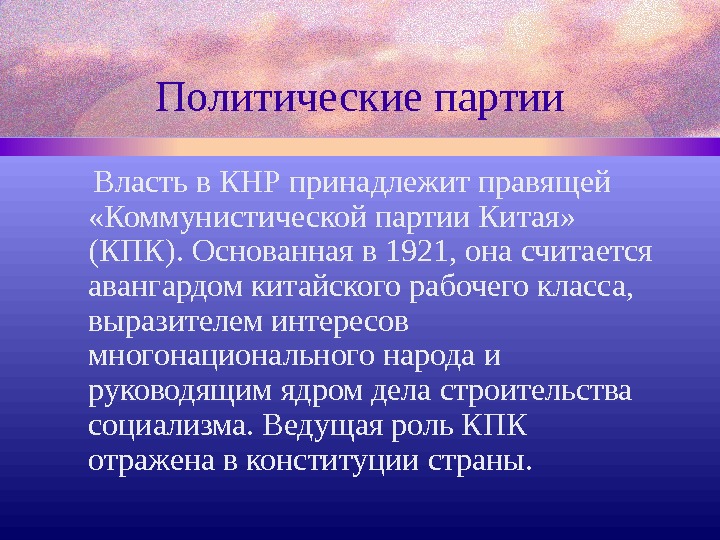 Политические партии

Власть в КНР принадлежит правящей «Коммунистической партии Китая» (КПК). Основанная в 1921, она считается авангардом китайского рабочего класса, выразителем интересов многонационального народа и руководящим ядром дела строительства социализма. Ведущая роль КПК отражена в конституции страны.